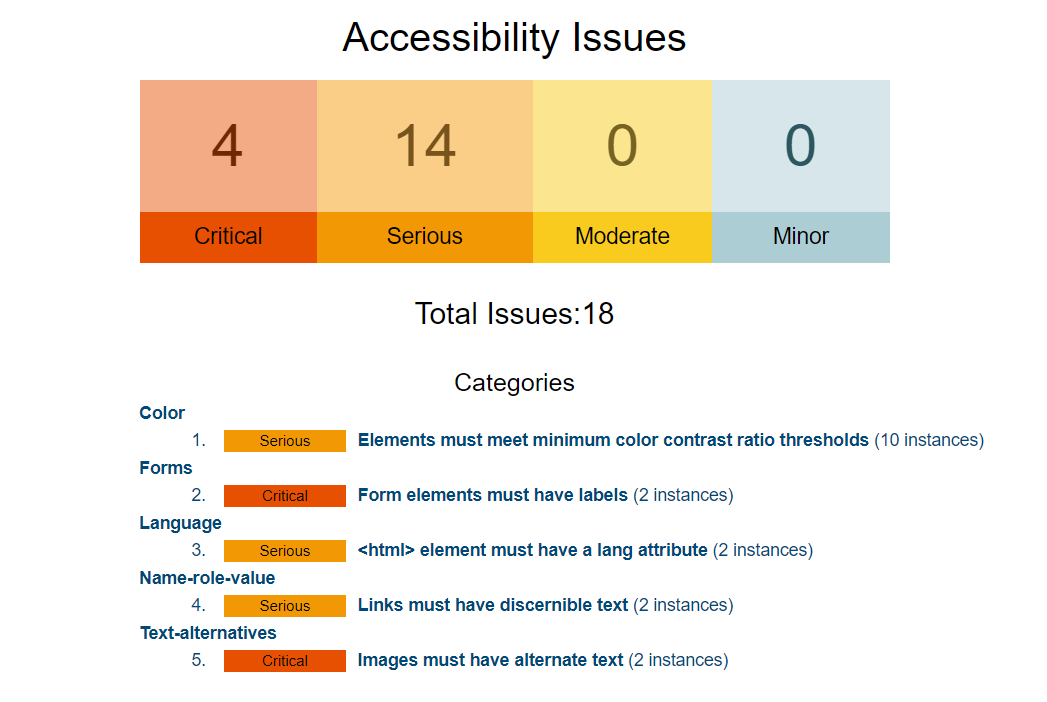 Accessibility Issues

| 4 | 14 | 0 | 0 |
|---|---|---|---|
| Critical | Serious | Moderate | Minor |

Total Issues:18

Categories

Color
1. Serious Elements must meet minimum color contrast ratio thresholds (10 instances)

Forms
2. Critical Form elements must have labels (2 instances)

Language
3. Serious <html> element must have a lang attribute (2 instances)

Name-role-value
4. Serious Links must have discernible text (2 instances)

Text-alternatives
5. Critical Images must have alternate text (2 instances)